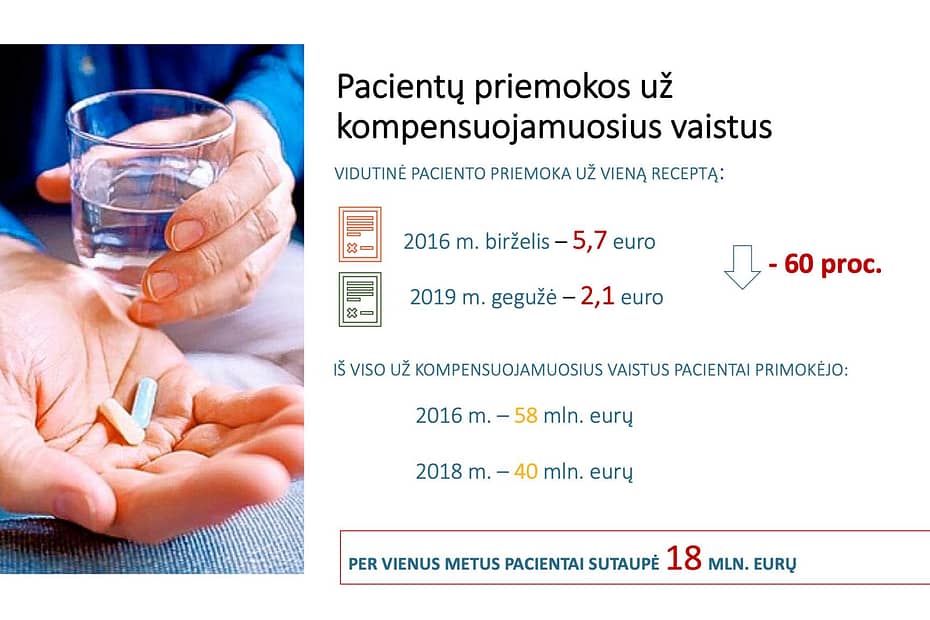 Pacientų priemokos už kompensuojamuosius vaistus

VIDUTINĖ PACIENTO PRIEMOKA UŽ VIENĄ RECEPTĄ:

2016 m. birželis – 5,7 euro

2019 m. gegužė – 2,1 euro

- 60 proc.

IŠ VISO UŽ KOMPENSUOJAMUOSIUS VAISTUS PACIENTAI PRIMOKĖJO:

2016 m. – 58 mln. eurų

2018 m. – 40 mln. eurų

PER VIENUS METUS PACIENTAI SUTAUPĖ 18 MLN. EURŲ